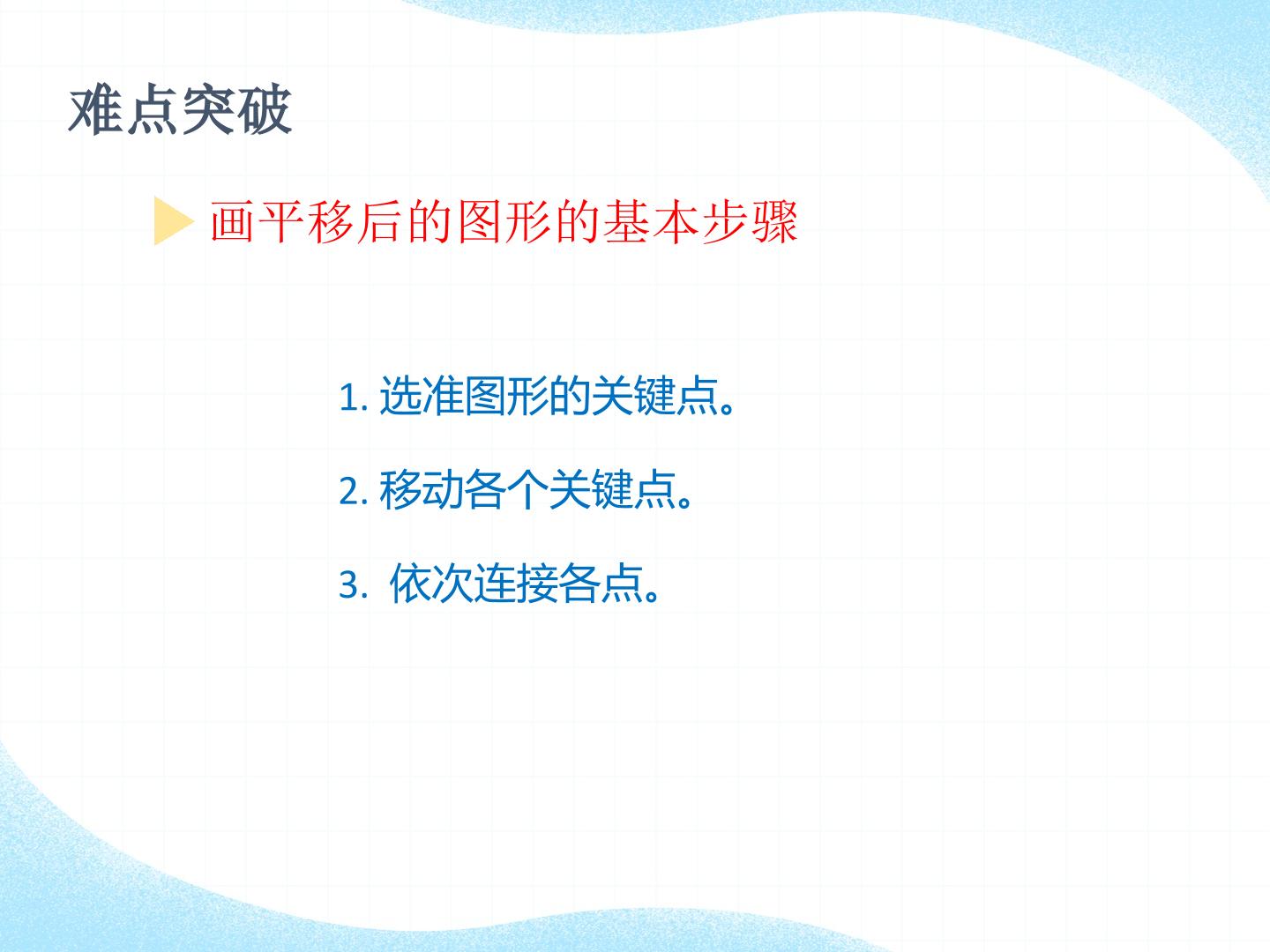 难点突破

画平移后的图形的基本步骤

1. 选准图形的关键点。

2. 移动各个关键点。

3. 依次连接各点。